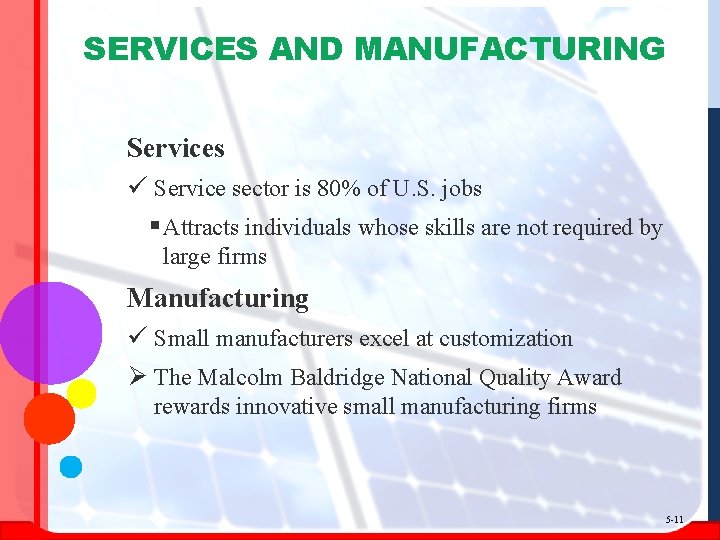 SERVICES AND MANUFACTURING

Services

✓ Service sector is 80% of U.S. jobs

▪ Attracts individuals whose skills are not required by large firms

Manufacturing

✓ Small manufacturers excel at customization

➢ The Malcolm Baldridge National Quality Award rewards innovative small manufacturing firms

5-11